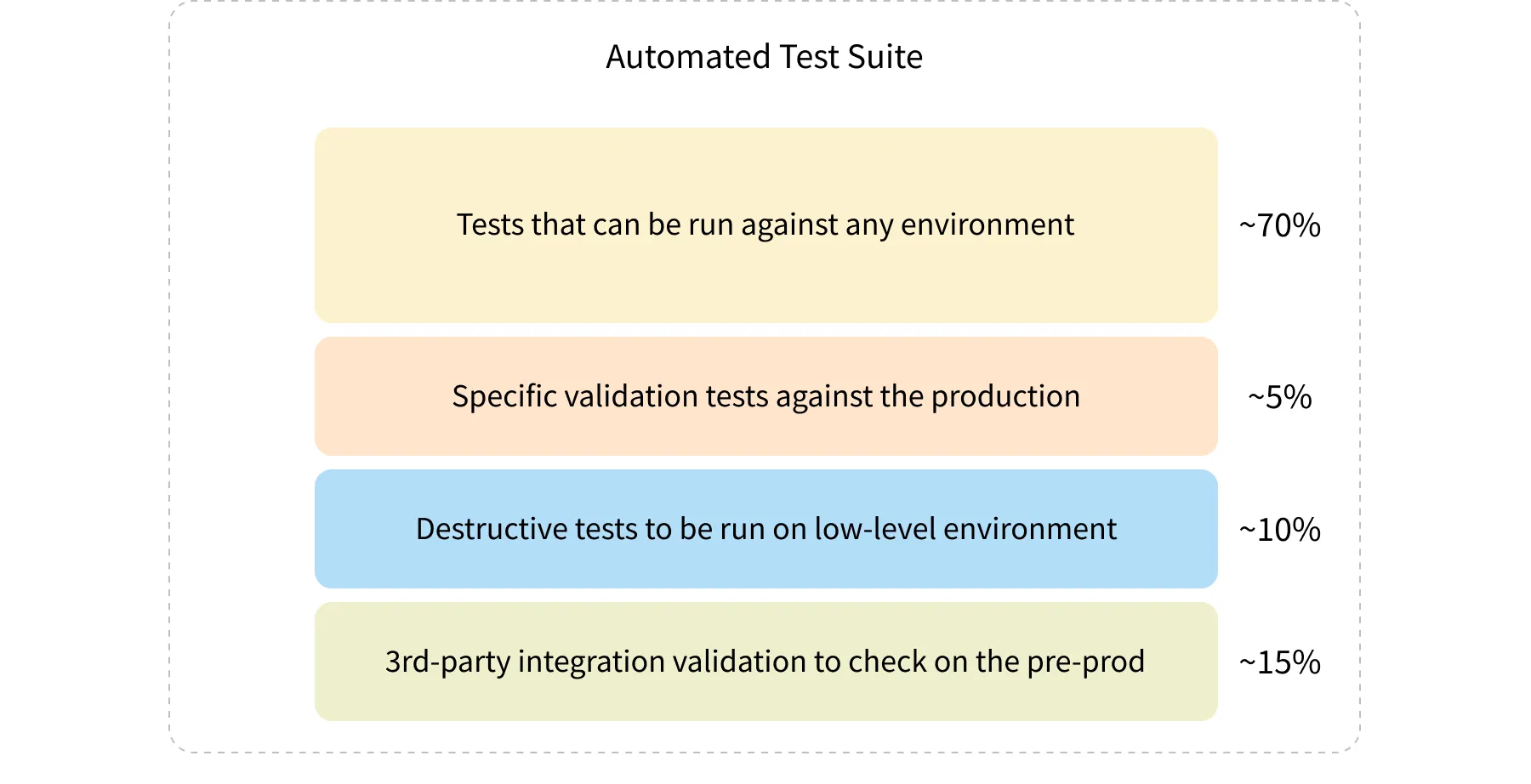 Automated Test Suite

Tests that can be run against any environment ~70%

Specific validation tests against the production ~5%

Destructive tests to be run on low-level environment ~10%

3rd-party integration validation to check on the pre-prod ~15%